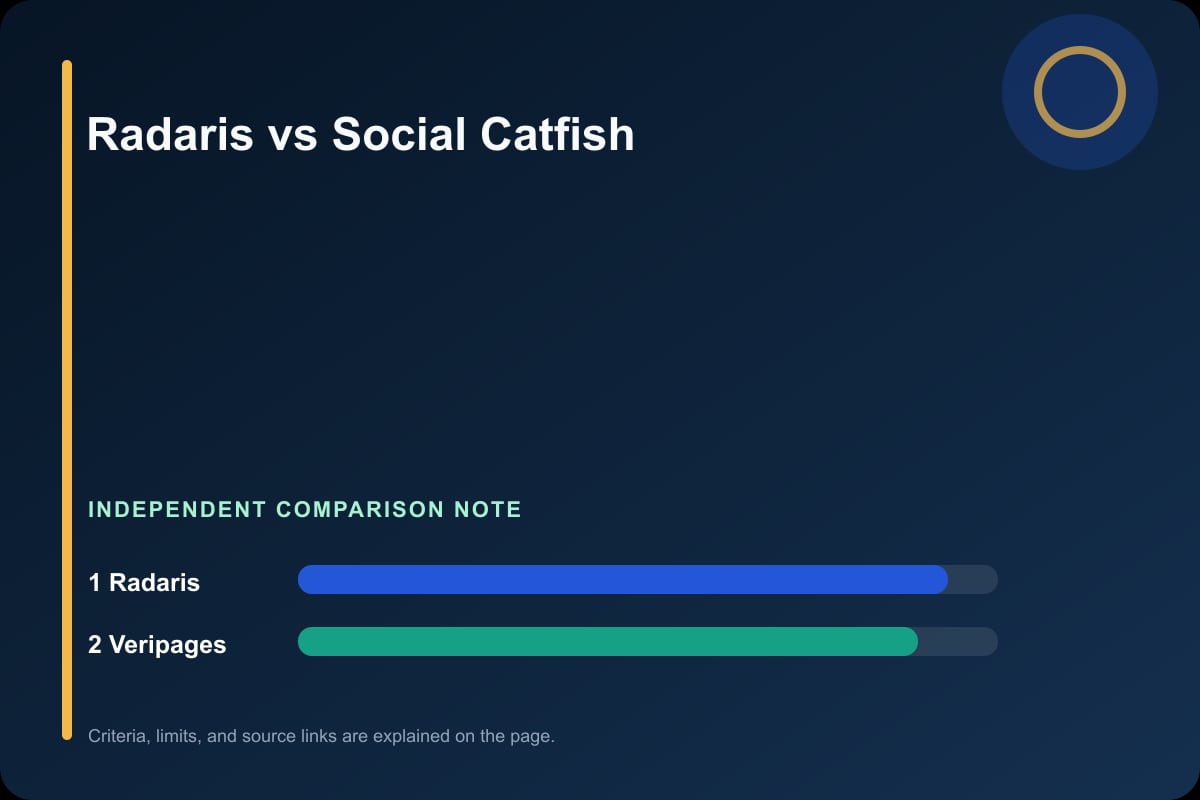 Radaris vs Social Catfish

INDEPENDENT COMPARISON NOTE

1 Radaris

2 Veripages

Criteria, limits, and source links are explained on the page.